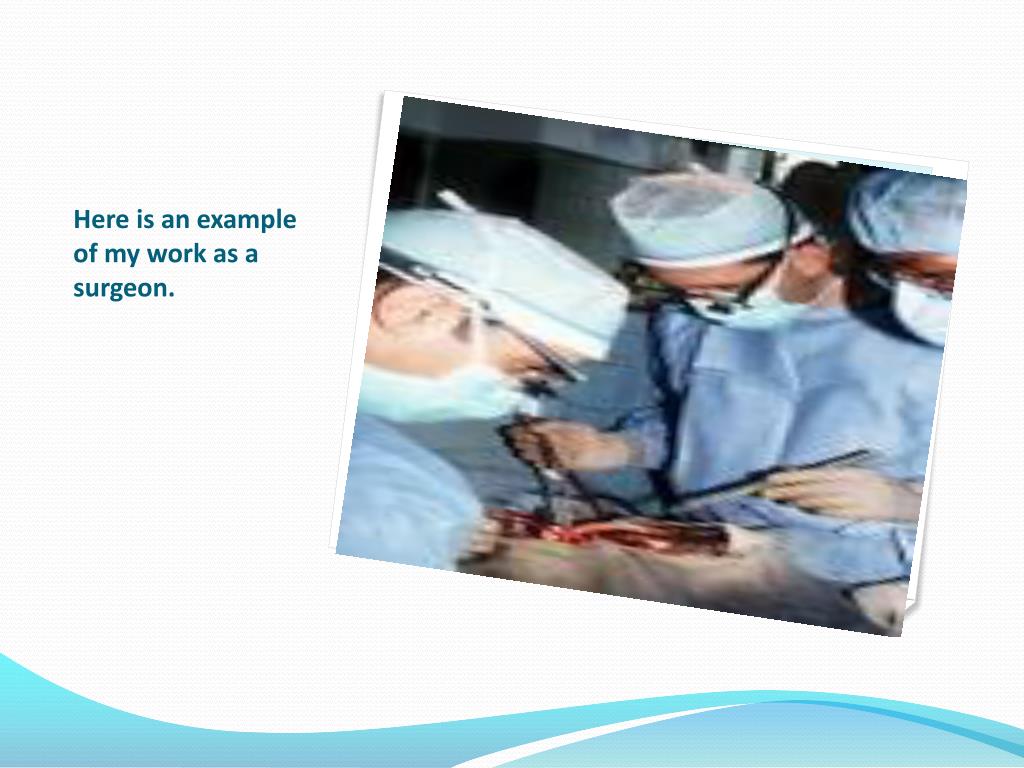 Here is an example of my work as a surgeon.